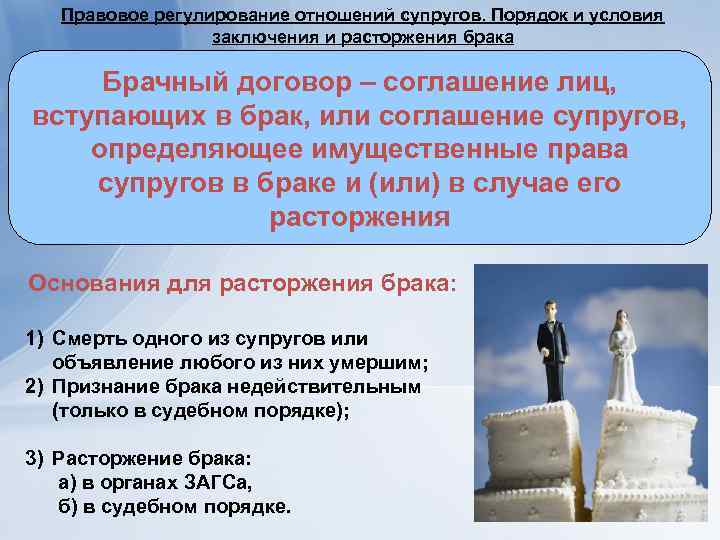 Правовое регулирование отношений супругов. Порядок и условия заключения и расторжения брака

Брачный договор – соглашение лиц, вступающих в брак, или соглашение супругов, определяющее имущественные права супругов в браке и (или) в случае его расторжения

Основания для расторжения брака:

1) Смерть одного из супругов или объявление любого из них умершим;
2) Признание брака недействительным (только в судебном порядке);

3) Расторжение брака:
а) в органах ЗАГСа,
б) в судебном порядке.